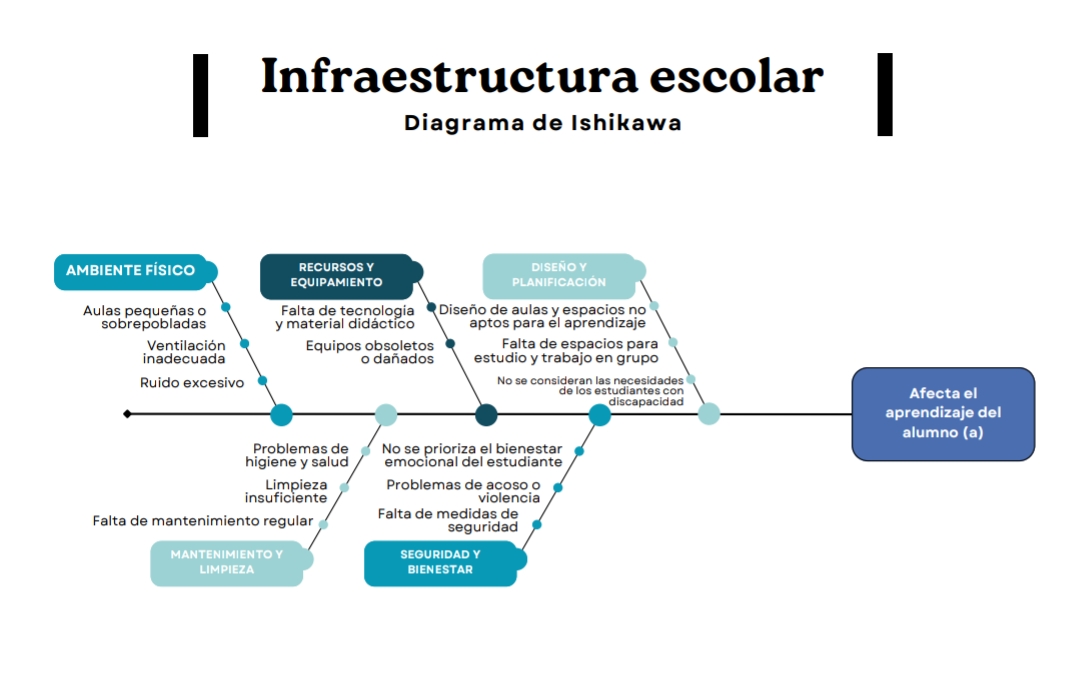 Infraestructura escolar

Diagrama de Ishikawa

AMBIENTE FÍSICO

Aulas pequeñas o sobrepobladas

Ventilación inadecuada

Ruido excesivo

RECURSOS Y EQUIPAMIENTO

Falta de tecnología y material didáctico

Equipos obsoletos o dañados

DISEÑO Y PLANIFICACIÓN

Diseño de aulas y espacios no aptos para el aprendizaje

Falta de espacios para estudio y trabajo en grupo

No se consideran las necesidades de los estudiantes con discapacidad

Afecta el aprendizaje del alumno (a)

Problemas de higiene y salud

Limpieza insuficiente

Falta de mantenimiento regular

MANTENIMIENTO Y LIMPIEZA

No se prioriza el bienestar emocional del estudiante

Problemas de acoso o violencia

Falta de medidas de seguridad

SEGURIDAD Y BIENESTAR